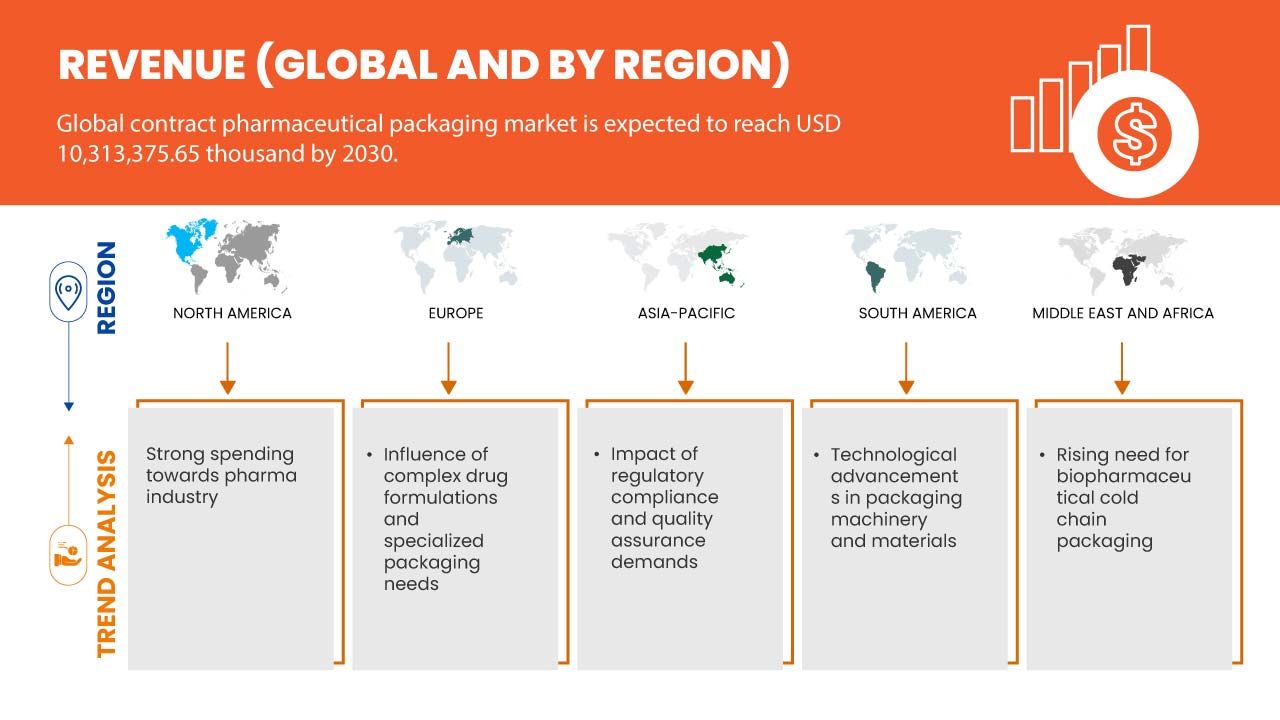 REVENUE (GLOBAL AND BY REGION)

Global contract pharmaceutical packaging market is expected to reach USD 10,313,375.65 thousand by 2030.

REGION

NORTH AMERICA

EUROPE

ASIA-PACIFIC

SOUTH AMERICA

MIDDLE EAST AND AFRICA

TREND ANALYSIS

Strong spending towards pharma industry

• Influence of complex drug formulations and specialized packaging needs

• Impact of regulatory compliance and quality assurance demands

• Technological advancement s in packaging machinery and materials

• Rising need for biopharmaceu tical cold chain packaging